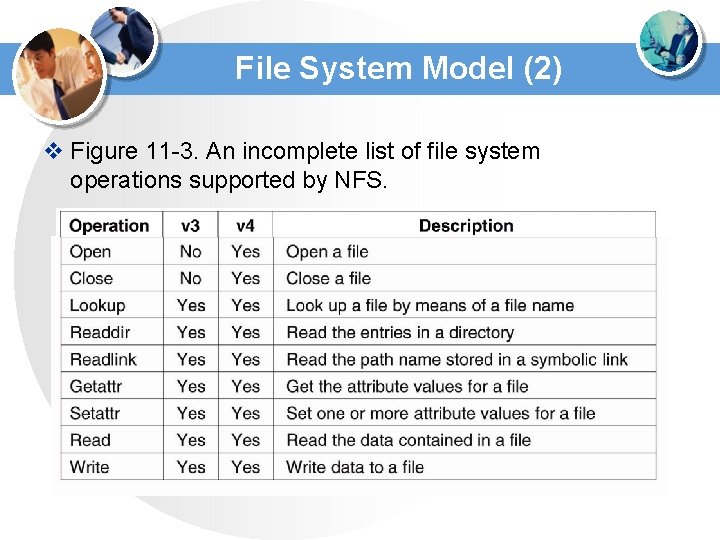 File System Model (2)

❖ Figure 11-3. An incomplete list of file system operations supported by NFS.

| Operation | v3 | v4 | Description |
|---|---|---|---|
| Open | No | Yes | Open a file |
| Close | No | Yes | Close a file |
| Lookup | Yes | Yes | Look up a file by means of a file name |
| Readdir | Yes | Yes | Read the entries in a directory |
| Readlink | Yes | Yes | Read the path name stored in a symbolic link |
| Getattr | Yes | Yes | Get the attribute values for a file |
| Setattr | Yes | Yes | Set one or more attribute values for a file |
| Read | Yes | Yes | Read the data contained in a file |
| Write | Yes | Yes | Write data to a file |